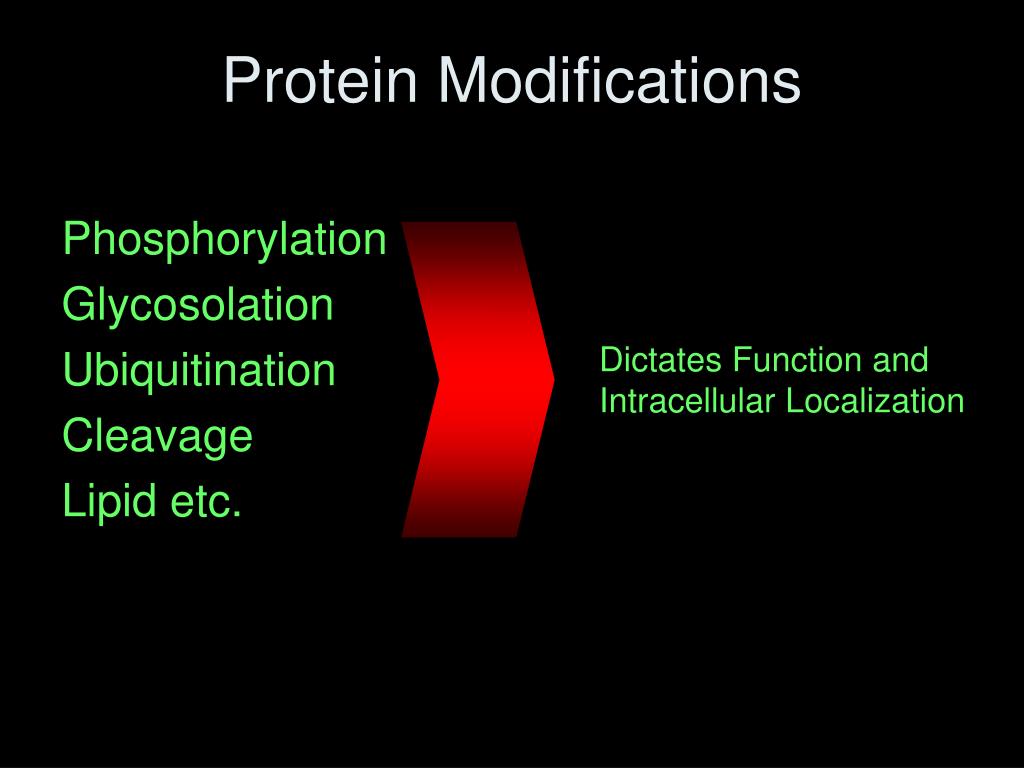 Protein Modifications

Phosphorylation
Glycosolation
Ubiquitination
Cleavage
Lipid etc.

Dictates Function and Intracellular Localization